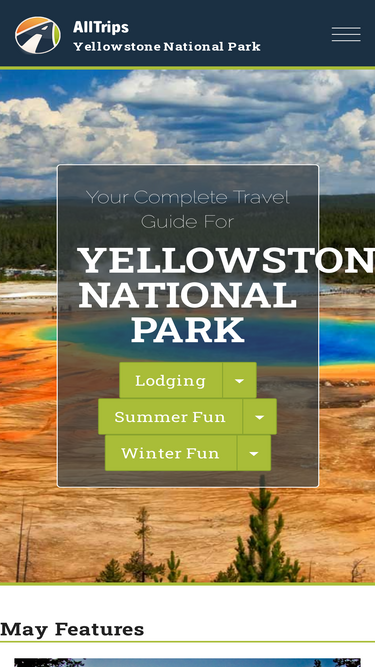 AllTrips
Yellowstone National Park

Your Complete Travel Guide For

YELLOWSTON
NATIONAL
PARK

Lodging

Summer Fun

Winter Fun

May Features